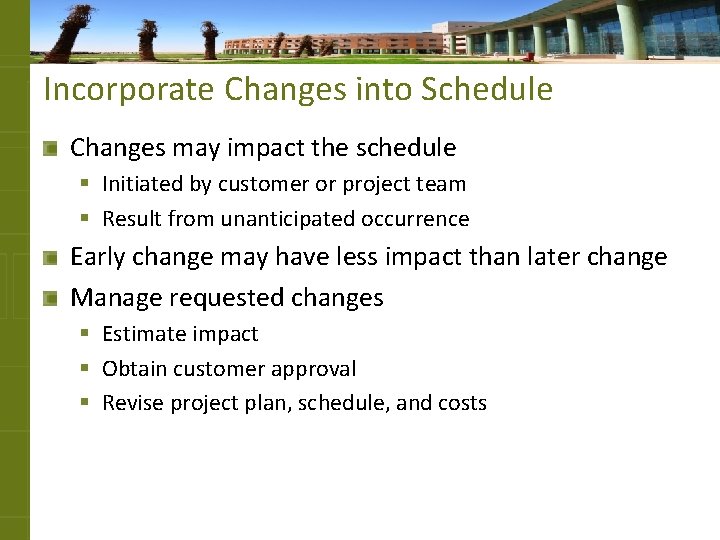 Incorporate Changes into Schedule

- Changes may impact the schedule
  - Initiated by customer or project team
  - Result from unanticipated occurrence
- Early change may have less impact than later change
- Manage requested changes
  - Estimate impact
  - Obtain customer approval
  - Revise project plan, schedule, and costs